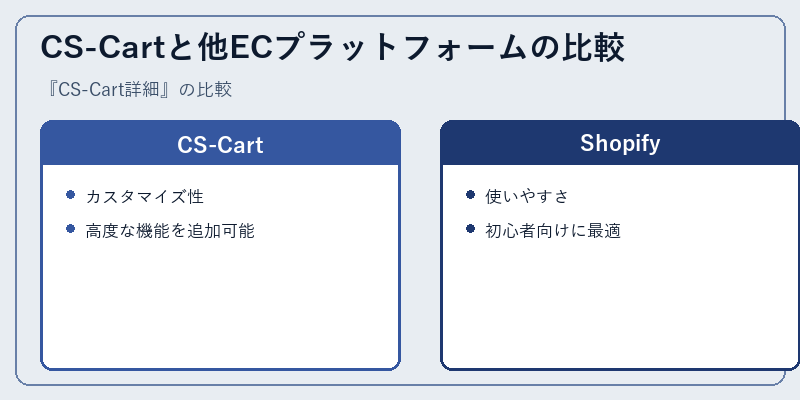 CS-Cartと他ECプラットフォームの比較

『CS-Cart詳細』の比較

CS-Cart

- カスタマイズ性
- 高度な機能を追加可能

Shopify

- 使いやすさ
- 初心者向けに最適